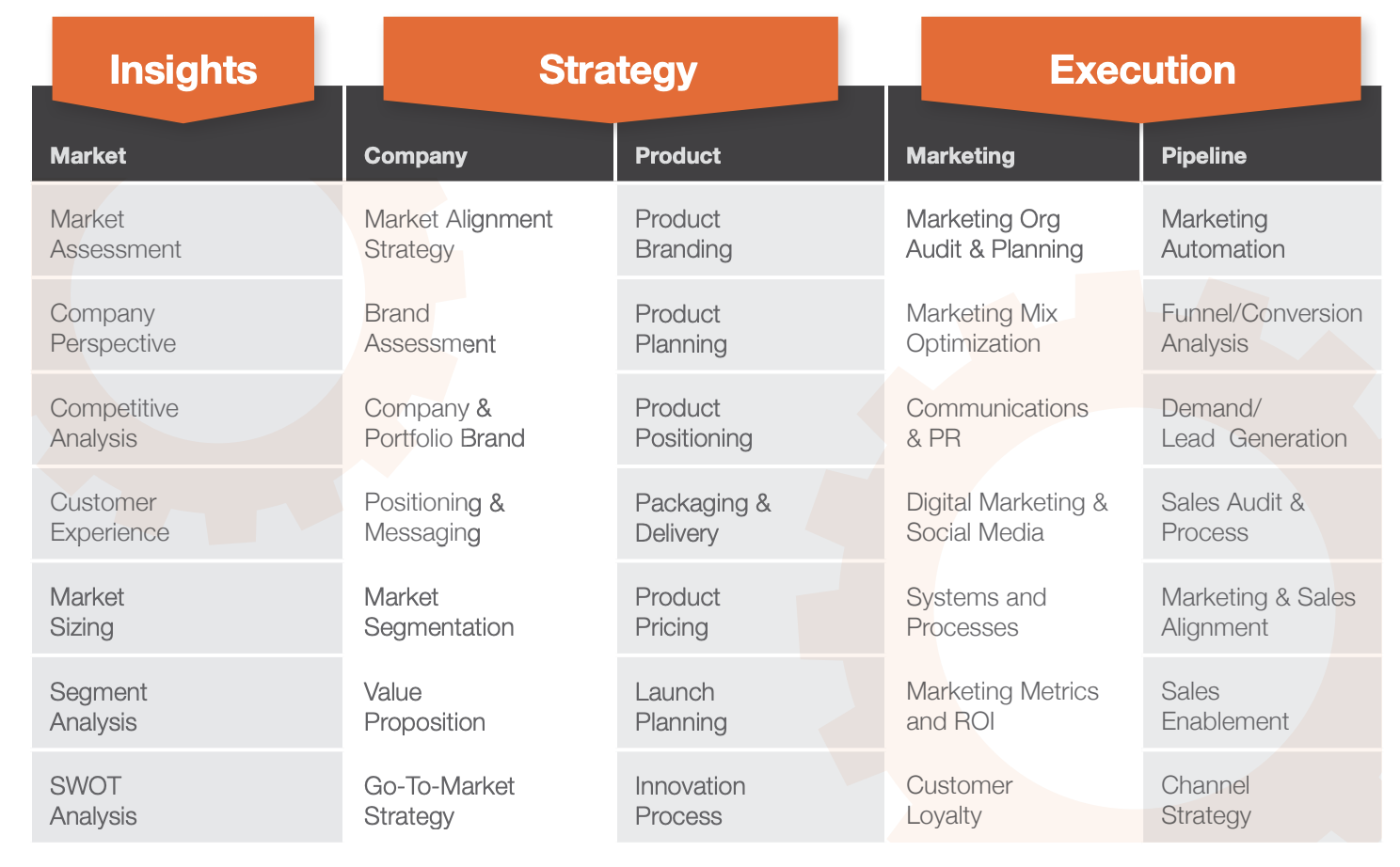 Insights

Strategy

Execution

| Market | Company | Product | Marketing | Pipeline |
|---|---|---|---|---|
| Market Assessment | Market Alignment Strategy | Product Branding | Marketing Org Audit & Planning | Marketing Automation |
| Company Perspective | Brand Assessment | Product Planning | Marketing Mix Optimization | Funnel/Conversion Analysis |
| Competitive Analysis | Company & Portfolio Brand | Product Positioning | Communications & PR | Demand/ Lead Generation |
| Customer Experience | Positioning & Messaging | Packaging & Delivery | Digital Marketing & Social Media | Sales Audit & Process |
| Market Sizing | Market Segmentation | Product Pricing | Systems and Processes | Marketing & Sales Alignment |
| Segment Analysis | Value Proposition | Launch Planning | Marketing Metrics and ROI | Sales Enablement |
| SWOT Analysis | Go-To-Market Strategy | Innovation Process | Customer Loyalty | Channel Strategy |